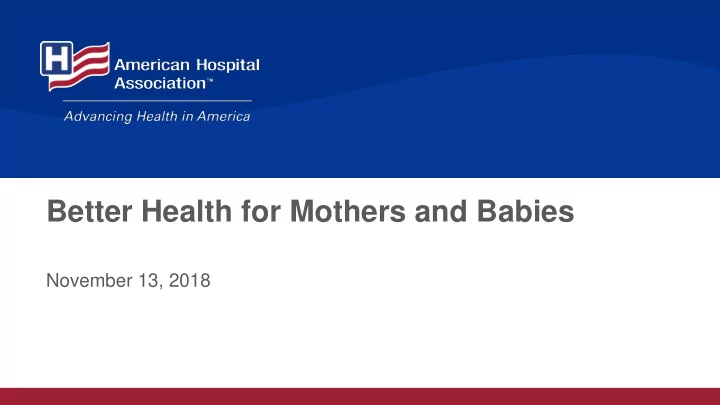 H

American Hospital Association™

Advancing Health in America

Better Health for Mothers and Babies

November 13, 2018